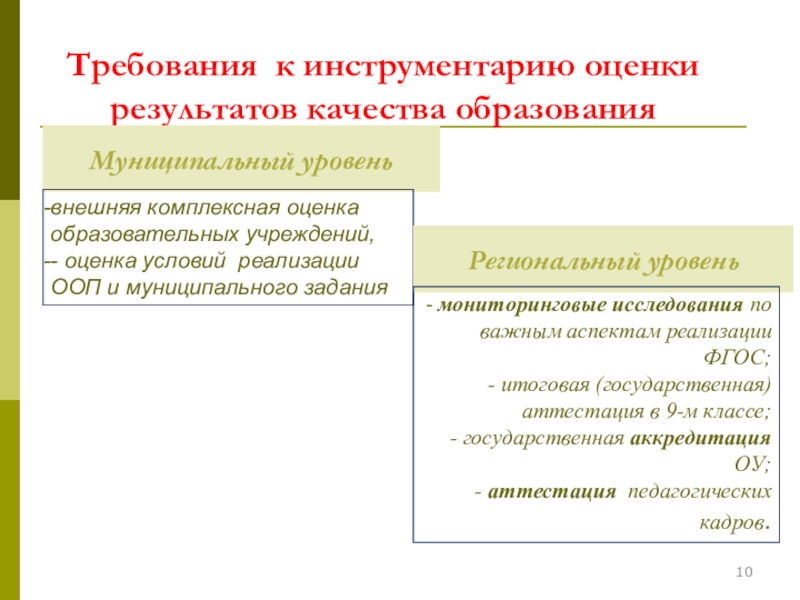 Требования к инструментарию оценки результатов качества образования

Муниципальный уровень

-внешняя комплексная оценка образовательных учреждений,
-- оценка условий реализации ООП и муниципального задания

Региональный уровень

- мониторинговые исследования по важным аспектам реализации ФГОС;
- итоговая (государственная) аттестация в 9-м классе;
- государственная аккредитация ОУ;
- аттестация педагогических кадров.

10